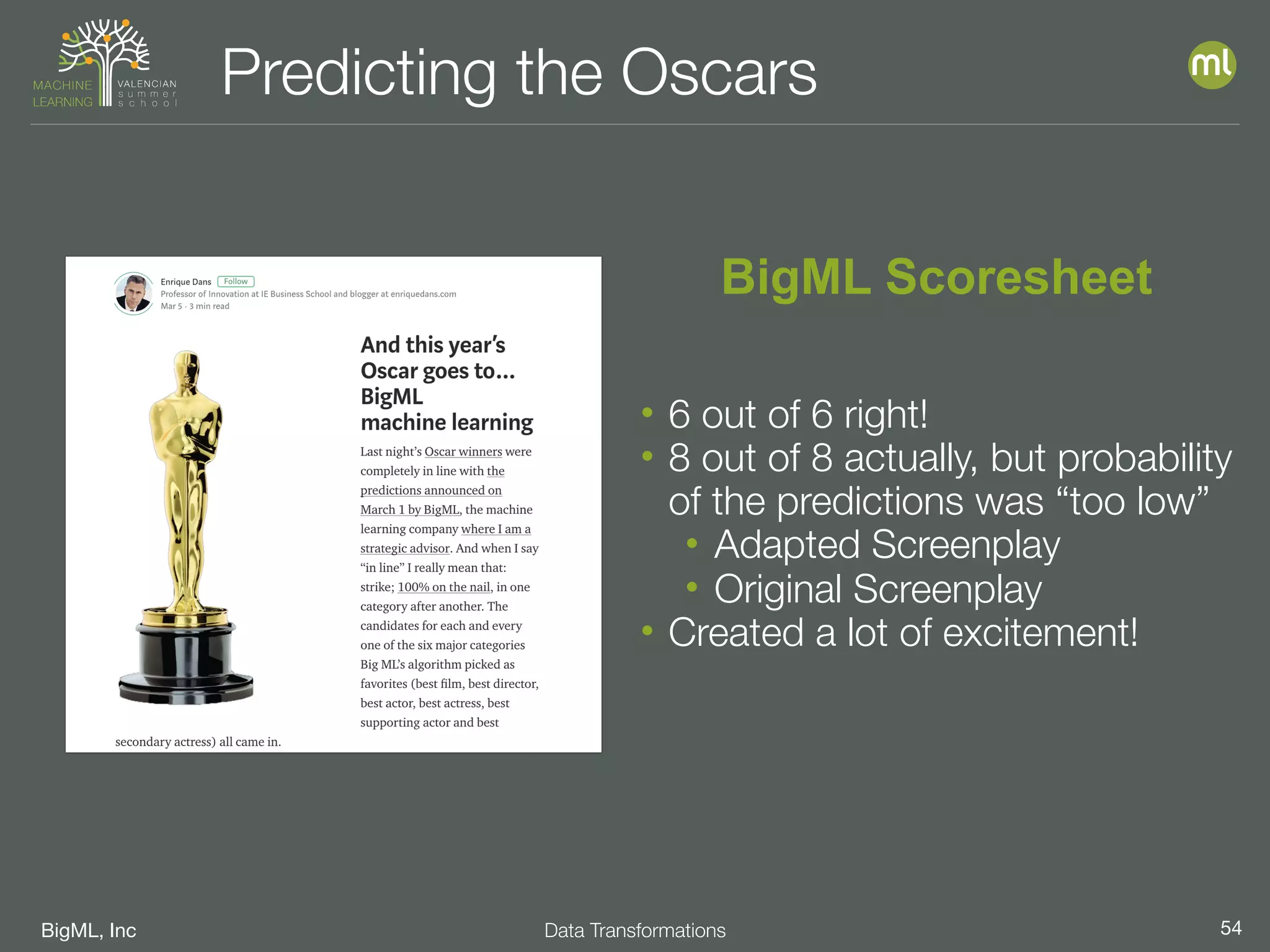 MACHINE LEARNING VALENCIAN summer school

Predicting the Oscars

ml

Enrique Dans Follow
Professor of Innovation at IE Business School and blogger at enriquedans.com
Mar 5 · 3 min read

And this year's Oscar goes to… BigML machine learning

Last night's Oscar winners were completely in line with the predictions announced on March 1 by BigML, the machine learning company where I am a strategic advisor. And when I say "in line" I really mean that: strike; 100% on the nail, in one category after another. The candidates for each and every one of the six major categories Big ML's algorithm picked as favorites (best film, best director, best actor, best actress, best supporting actor and best secondary actress) all came in.

BigML Scoresheet

• 6 out of 6 right!
• 8 out of 8 actually, but probability of the predictions was "too low"
 • Adapted Screenplay
 • Original Screenplay
• Created a lot of excitement!

BigML, Inc

Data Transformations

54